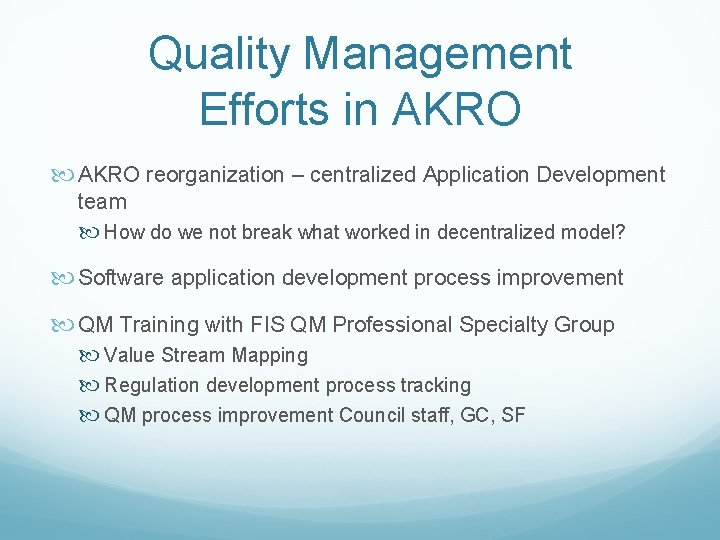 Quality Management Efforts in AKRO

AKRO reorganization – centralized Application Development team

How do we not break what worked in decentralized model?

Software application development process improvement

QM Training with FIS QM Professional Specialty Group

Value Stream Mapping

Regulation development process tracking

QM process improvement Council staff, GC, SF